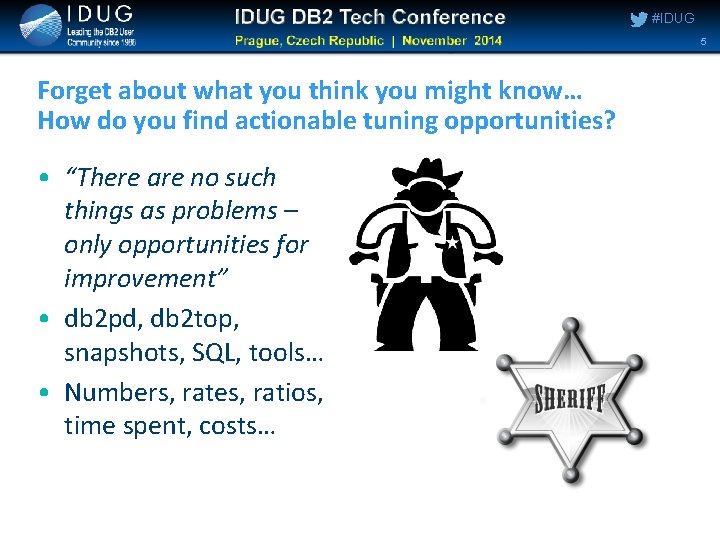 IDUG
Leading the DB2 User Community since 1988

IDUG DB2 Tech Conference
Prague, Czech Republic | November 2014

#IDUG

5

Forget about what you think you might know…
How do you find actionable tuning opportunities?

• "There are no such things as problems – only opportunities for improvement"
• db2pd, db2top, snapshots, SQL, tools…
• Numbers, rates, ratios, time spent, costs…

SHERIFF